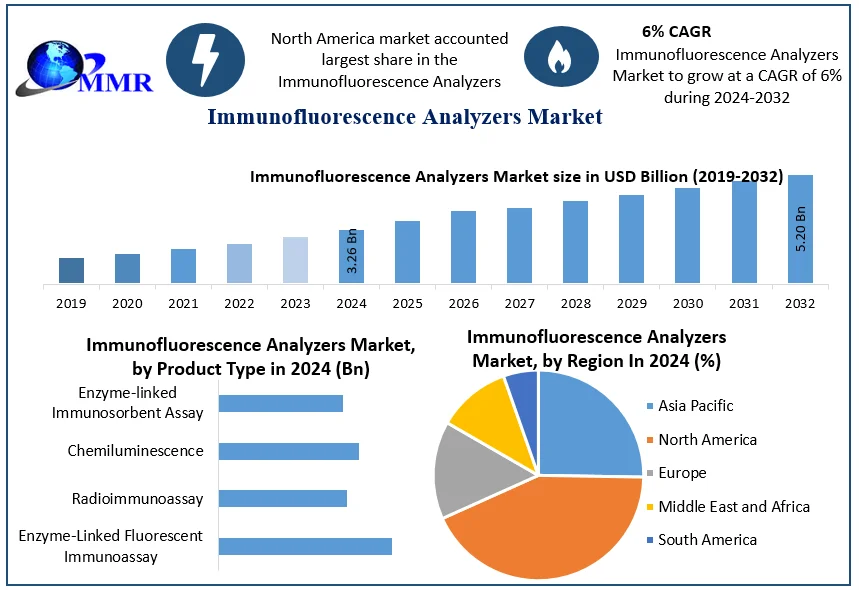 MMR

North America market accounted largest share in the Immunofluorescence Analyzers

6% CAGR

Immunofluorescence Analyzers Market to grow at a CAGR of 6% during 2024-2032

Immunofluorescence Analyzers Market

Immunofluorescence Analyzers Market size in USD Billion (2019-2032)

3.26 Bn

5.20 Bn

2019 2020 2021 2022 2023 2024 2025 2026 2027 2028 2029 2030 2031 2032

Immunofluorescence Analyzers Market, by Product Type in 2024 (Bn)

Enzyme-linked Immunosorbent Assay

Chemiluminescence

Radioimmunoassay

Enzyme-Linked Fluorescent Immunoassay

Immunofluorescence Analyzers Market, by Region In 2024 (%)

Asia Pacific

North America

Europe

Middle East and Africa

South America